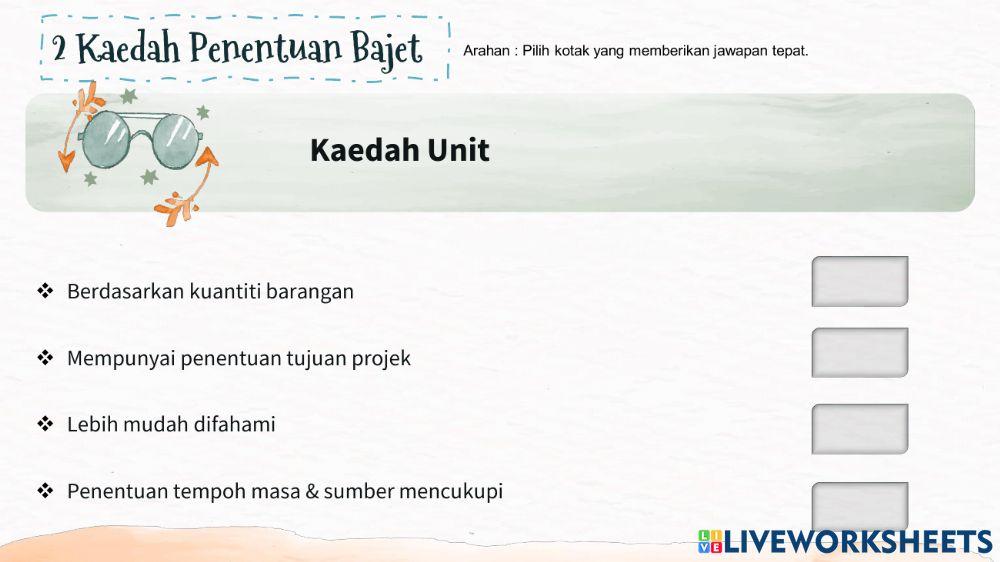 2 Kaedah Penentuan Bajet

Arahan : Pilih kotak yang memberikan jawapan tepat.

Kaedah Unit

❖ Berdasarkan kuantiti barangan

❖ Mempunyai penentuan tujuan projek

❖ Lebih mudah difahami

❖ Penentuan tempoh masa & sumber mencukupi

LIVEWORKSHEETS